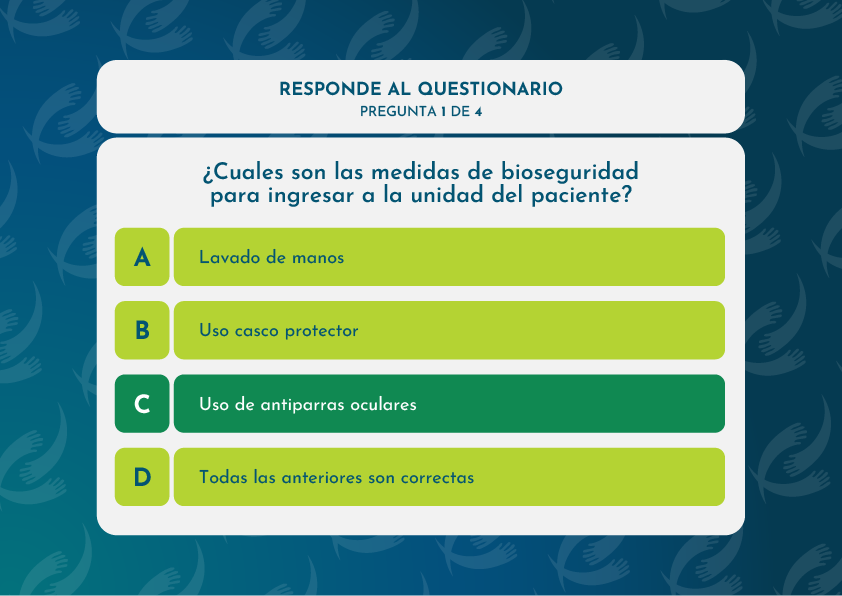 RESPONDE AL QUESTIONARIO
PREGUNTA 1 DE 4

¿Cuales son las medidas de bioseguridad para ingresar a la unidad del paciente?

A Lavado de manos

B Uso casco protector

C Uso de antiparras oculares

D Todas las anteriores son correctas